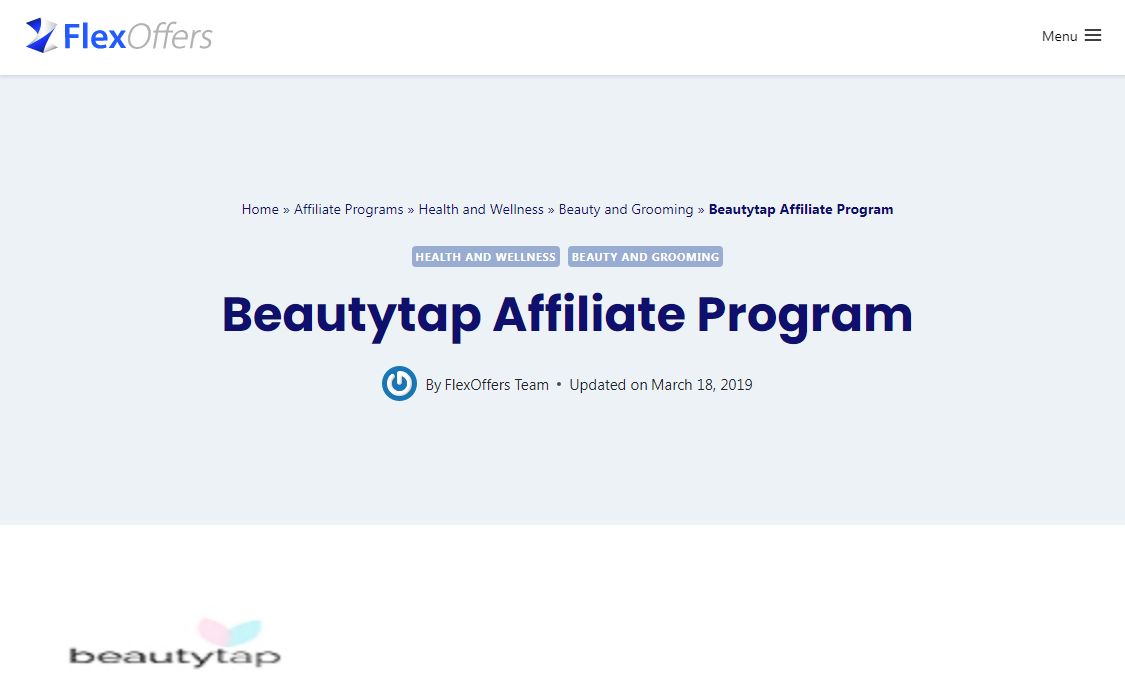 FlexOffers

Menu

Home » Affiliate Programs » Health and Wellness » Beauty and Grooming » Beautytap Affiliate Program

HEALTH AND WELLNESS BEAUTY AND GROOMING

Beautytap Affiliate Program

By FlexOffers Team • Updated on March 18, 2019

beautytap